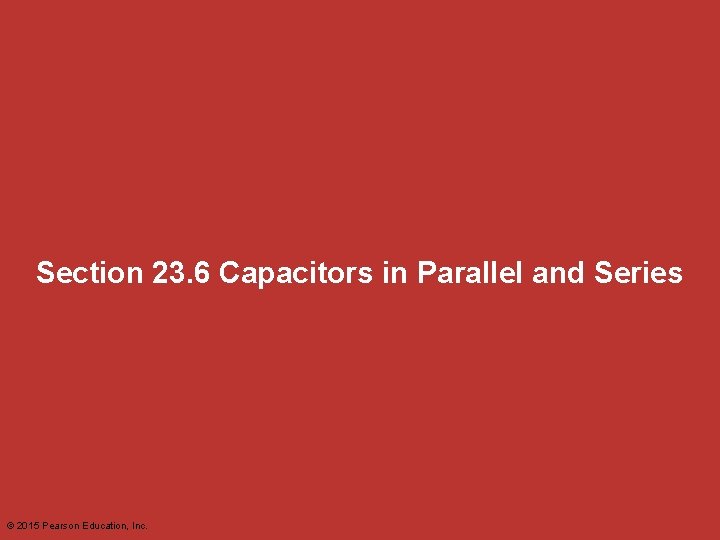 Section 23.6 Capacitors in Parallel and Series

© 2015 Pearson Education, Inc.